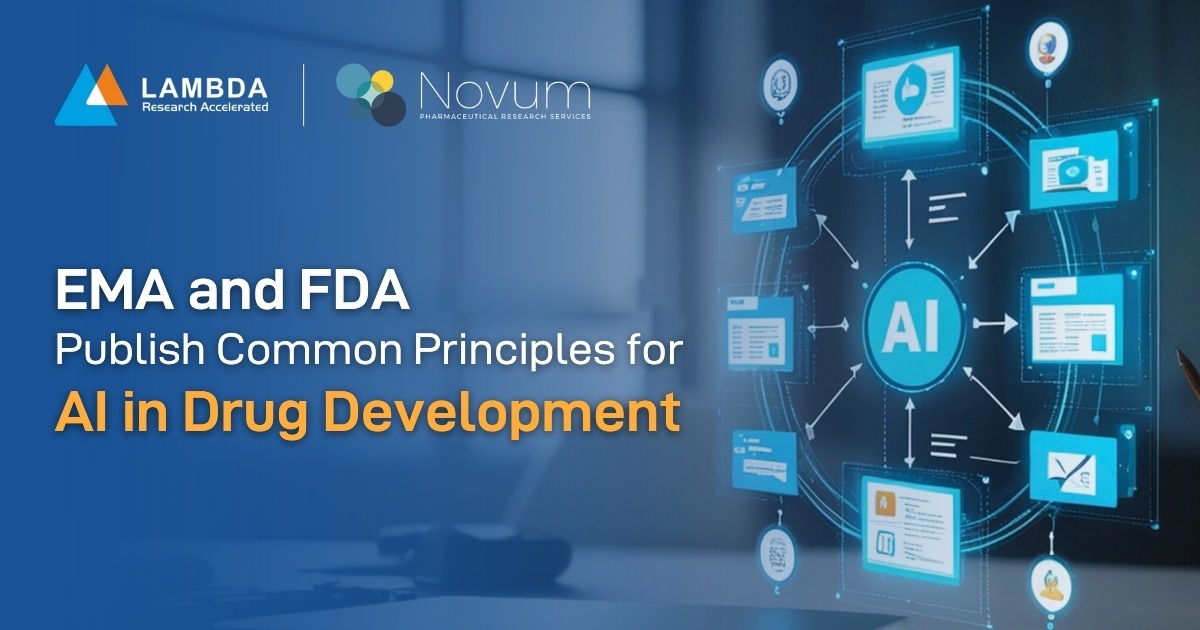 LAMBDA
Research Accelerated

Novum
PHARMACEUTICAL RESEARCH SERVICES

EMA and FDA
Publish Common Principles for
AI in Drug Development

AI